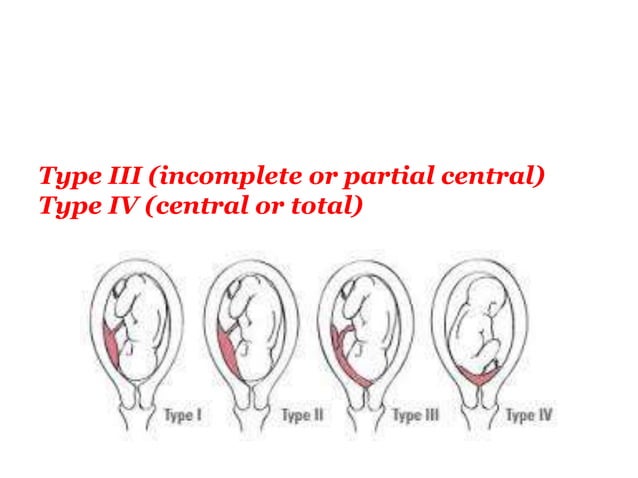 Type III (incomplete or partial central)
Type IV (central or total)

Type I

Type II

Type III

Type IV